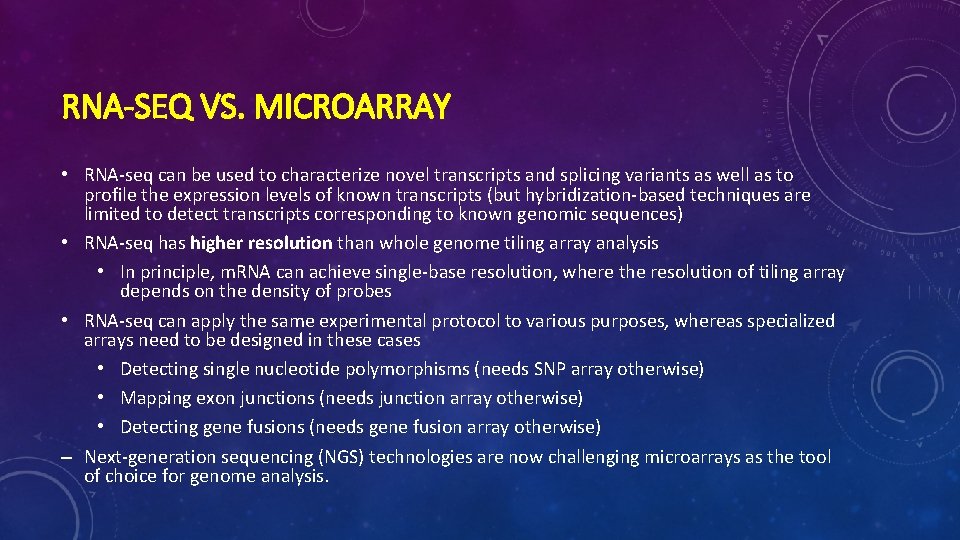 RNA-SEQ VS. MICROARRAY

• RNA-seq can be used to characterize novel transcripts and splicing variants as well as to profile the expression levels of known transcripts (but hybridization-based techniques are limited to detect transcripts corresponding to known genomic sequences)

• RNA-seq has higher resolution than whole genome tiling array analysis

• In principle, mRNA can achieve single-base resolution, where the resolution of tiling array depends on the density of probes

• RNA-seq can apply the same experimental protocol to various purposes, whereas specialized arrays need to be designed in these cases

• Detecting single nucleotide polymorphisms (needs SNP array otherwise)

• Mapping exon junctions (needs junction array otherwise)

• Detecting gene fusions (needs gene fusion array otherwise)

– Next-generation sequencing (NGS) technologies are now challenging microarrays as the tool of choice for genome analysis.